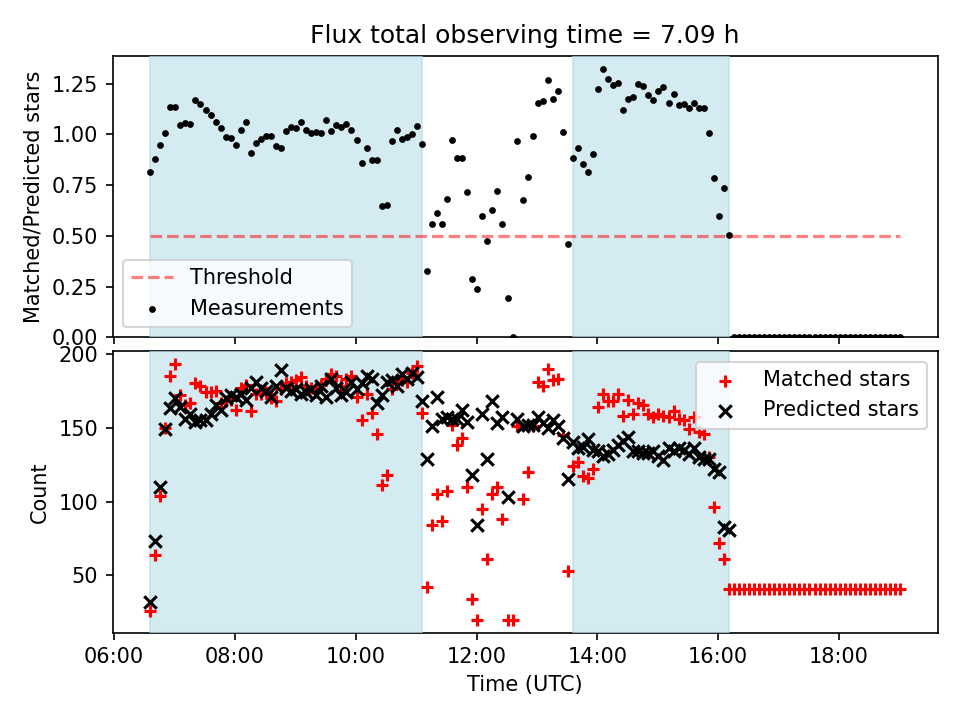 Flux total observing time = 7.09 h

Matched/Predicted stars

1.25
1.00
0.75
0.50
0.25
0.00

Threshold
Measurements

Count

200
150
100
50

Matched stars
Predicted stars

06:00
08:00
10:00
12:00
14:00
16:00
18:00

Time (UTC)